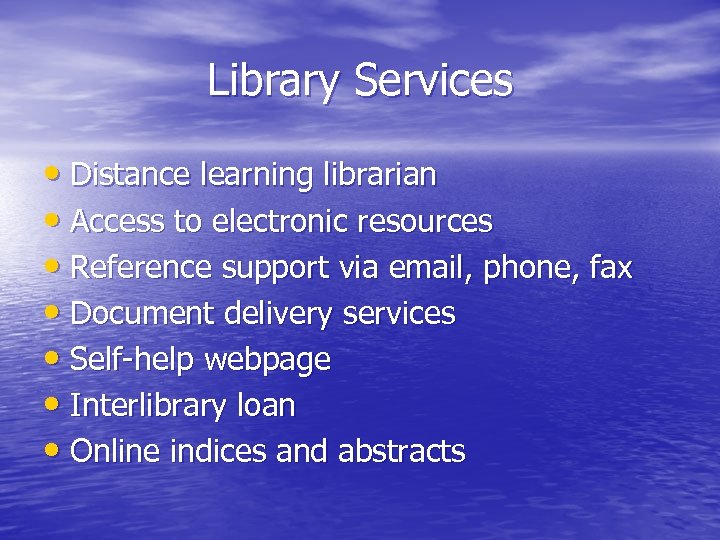 Library Services

• Distance learning librarian
• Access to electronic resources
• Reference support via email, phone, fax
• Document delivery services
• Self-help webpage
• Interlibrary loan
• Online indices and abstracts